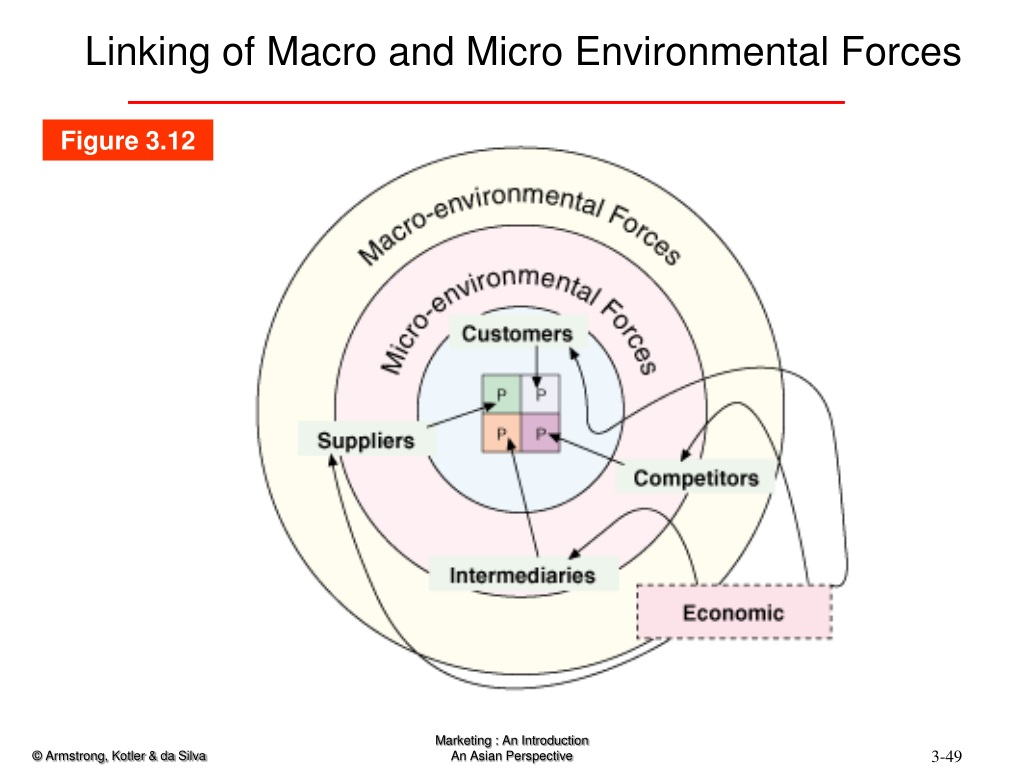 Linking of Macro and Micro Environmental Forces

Figure 3.12

Macro-environmental Forces

Micro-environmental Forces

Customers

P P
P P

Suppliers

Competitors

Intermediaries

Economic

© Armstrong, Kotler & da Silva

Marketing : An Introduction
An Asian Perspective

3-49